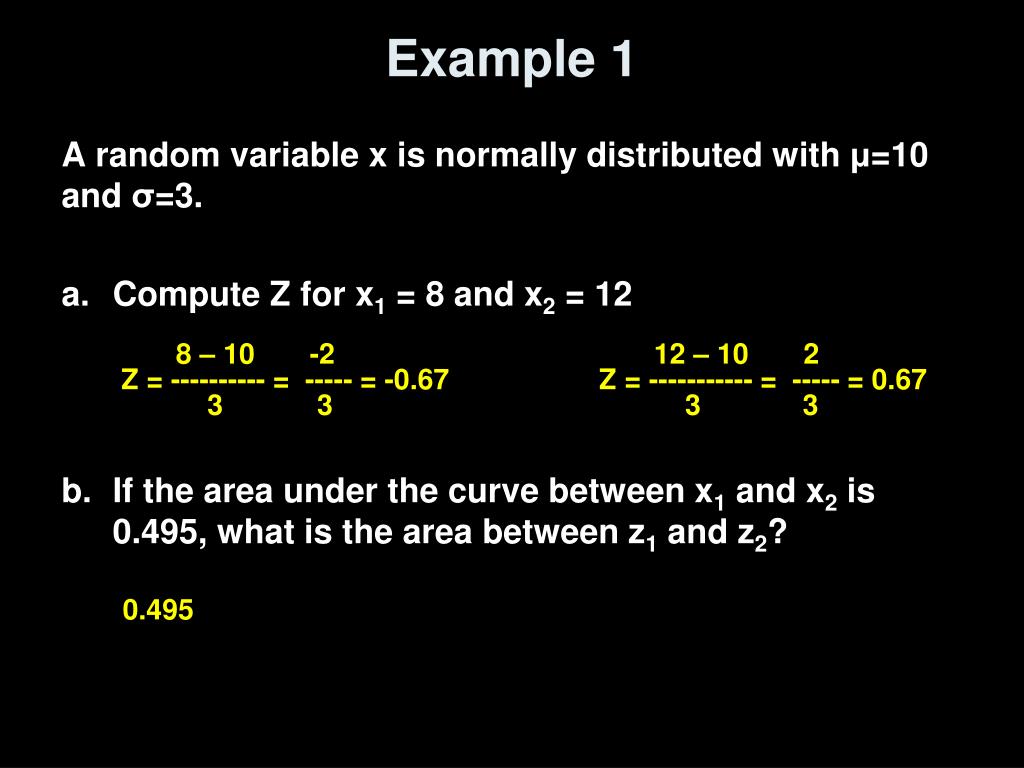 Example 1

A random variable x is normally distributed with μ=10 and σ=3.

a. Compute Z for $x_1$ = 8 and $x_2$ = 12

$Z = \frac{8 - 10}{3} = \frac{-2}{3} = -0.67$

$Z = \frac{12 - 10}{3} = \frac{2}{3} = 0.67$

b. If the area under the curve between $x_1$ and $x_2$ is 0.495, what is the area between $z_1$ and $z_2$?

0.495